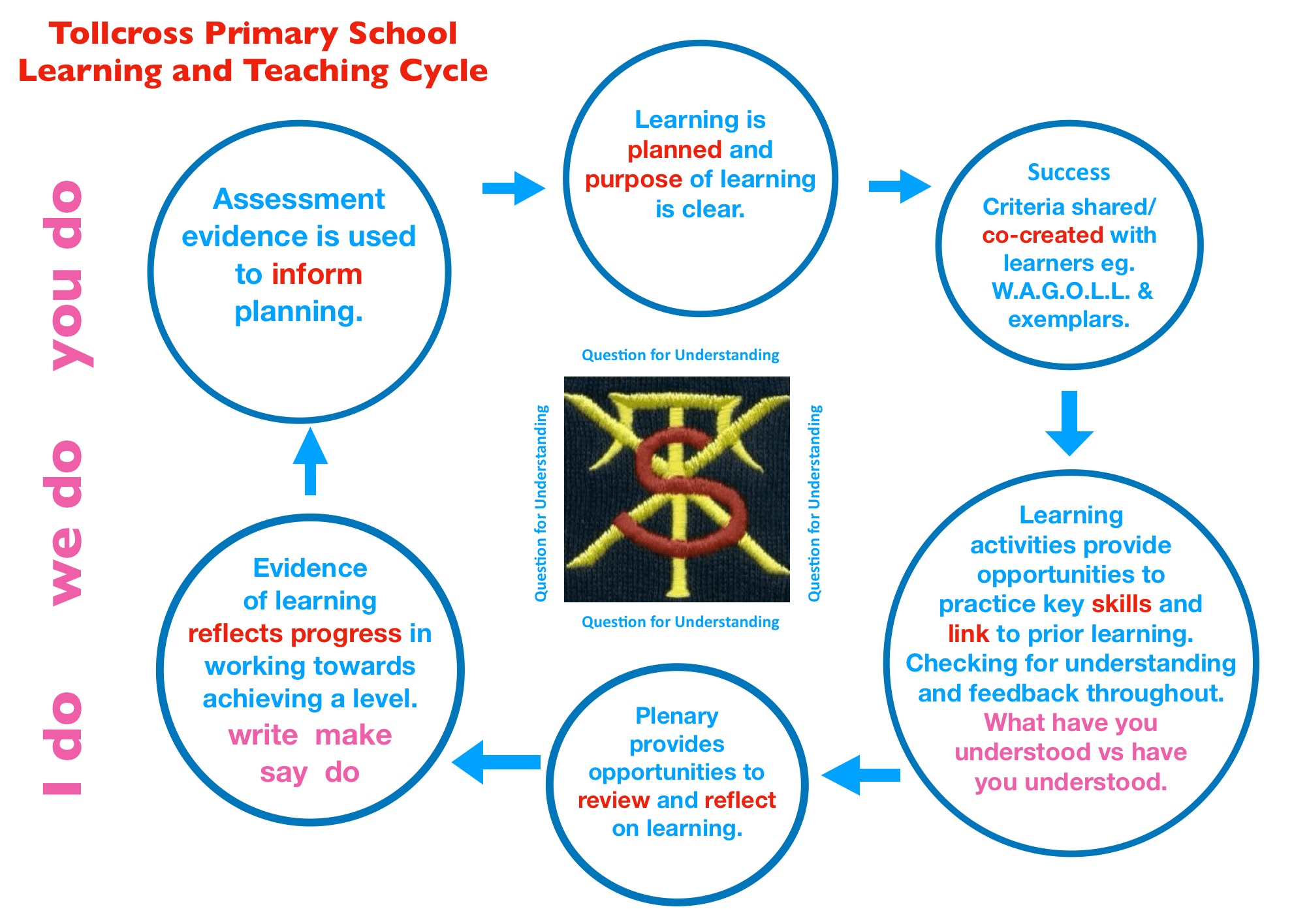 Tollcross Primary School
Learning and Teaching Cycle

I do we do you do

Assessment evidence is used to inform planning.

Learning is planned and purpose of learning is clear.

Success
Criteria shared/ co-created with learners eg. W.A.G.O.L.L. & exemplars.

Question for Understanding

Question for Understanding

Question for Understanding

Question for Understanding

Learning activities provide opportunities to practice key skills and link to prior learning. Checking for understanding and feedback throughout. What have you understood vs have you understood.

Plenary provides opportunities to review and reflect on learning.

Evidence of learning reflects progress in working towards achieving a level.
write make
say do